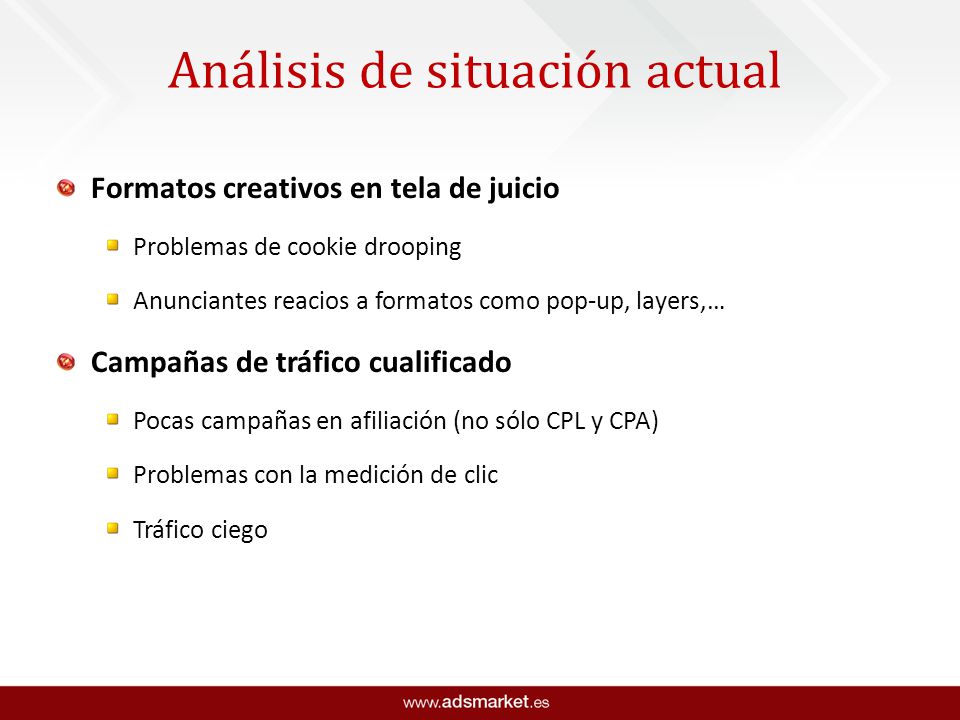 Análisis de situación actual

Formatos creativos en tela de juicio

Problemas de cookie drooping

Anunciantes reacios a formatos como pop-up, layers,…

Campañas de tráfico cualificado

Pocas campañas en afiliación (no sólo CPL y CPA)

Problemas con la medición de clic

Tráfico ciego

www.adsmarket.es